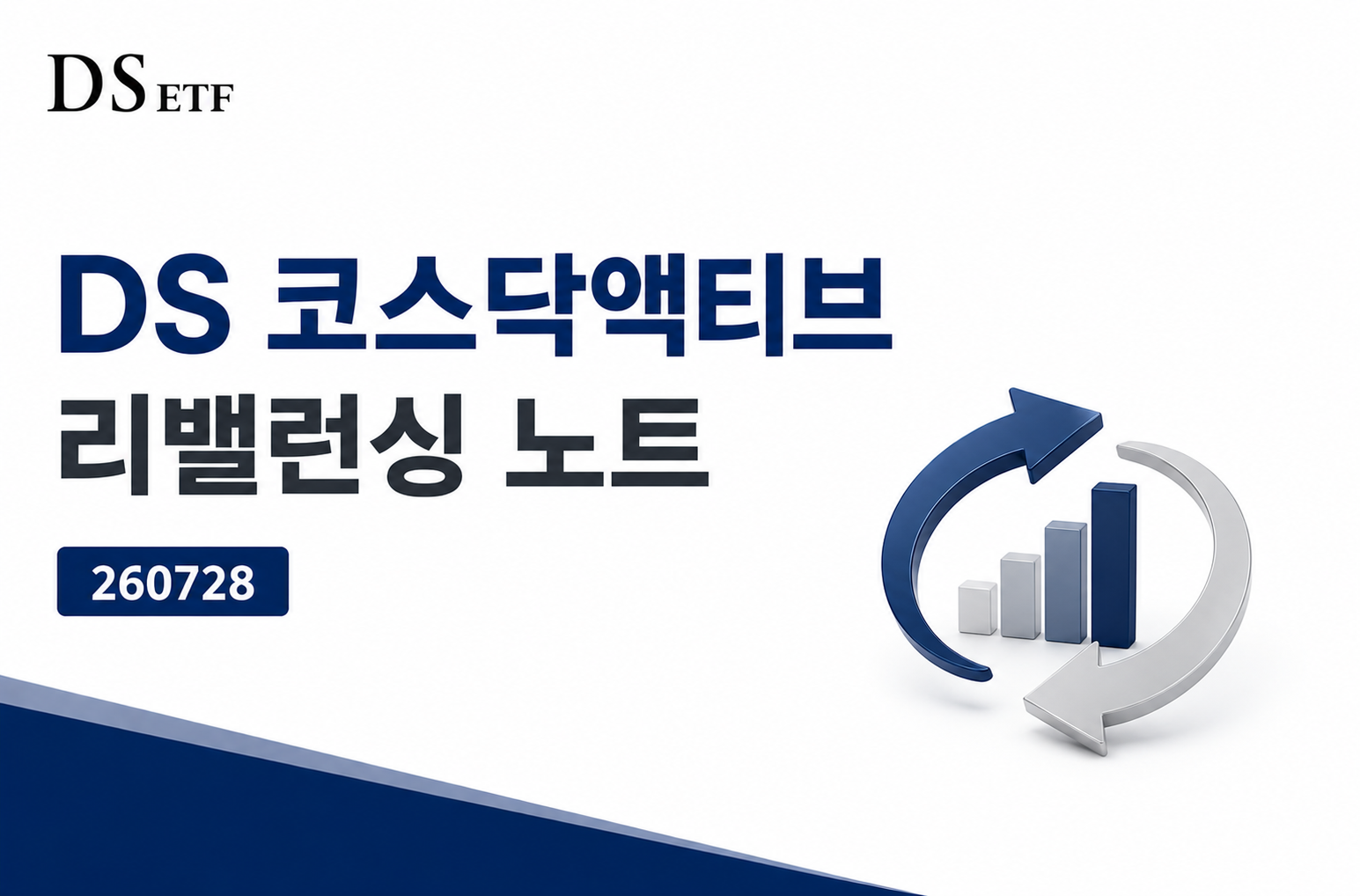 DS ETF

DS 코스닥액티브
리밸런싱 노트

260728